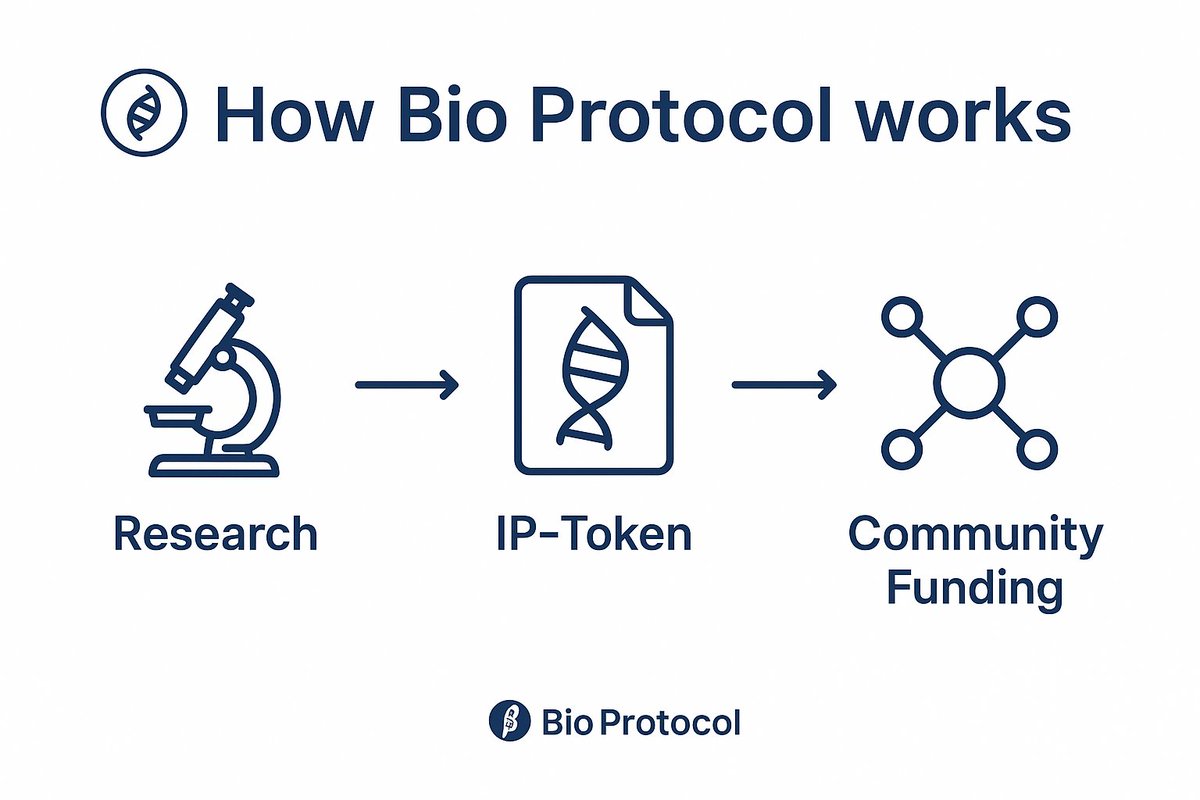 How Bio Protocol works

Research

IP-Token

Community Funding

Bio Protocol